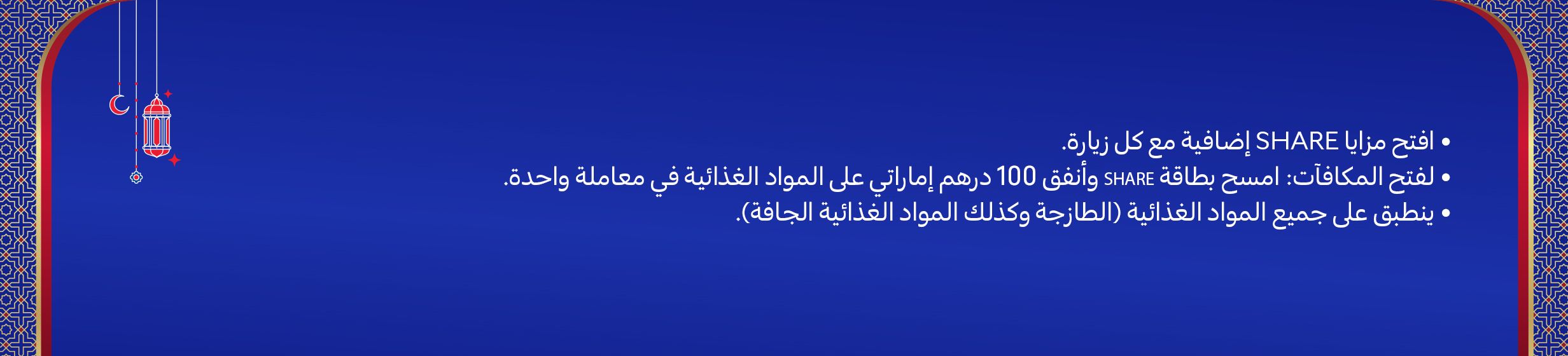 • افتح مزايا SHARE إضافية مع كل زيارة.
• لفتح المكافآت: امسح بطاقة SHARE وأنفق 100 درهم إماراتي على المواد الغذائية في معاملة واحدة.
• ينطبق على جميع المواد الغذائية (الطازجة وكذلك المواد الغذائية الجافة).